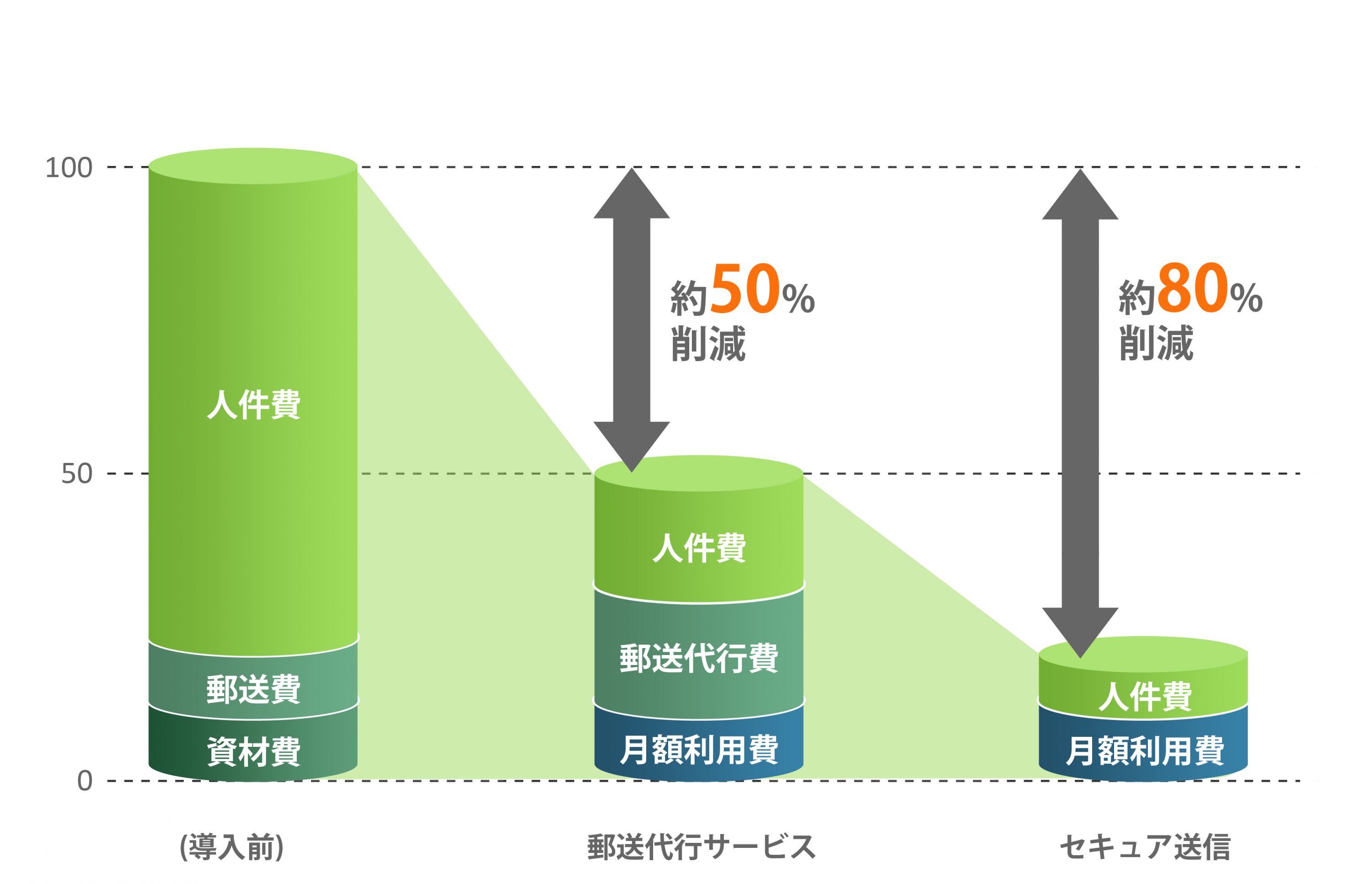 100

50

0

人件費

郵送費

資材費

約50%
削減

人件費

郵送代行費

月額利用費

約80%
削減

人件費

月額利用費

(導入前)

郵送代行サービス

セキュア送信